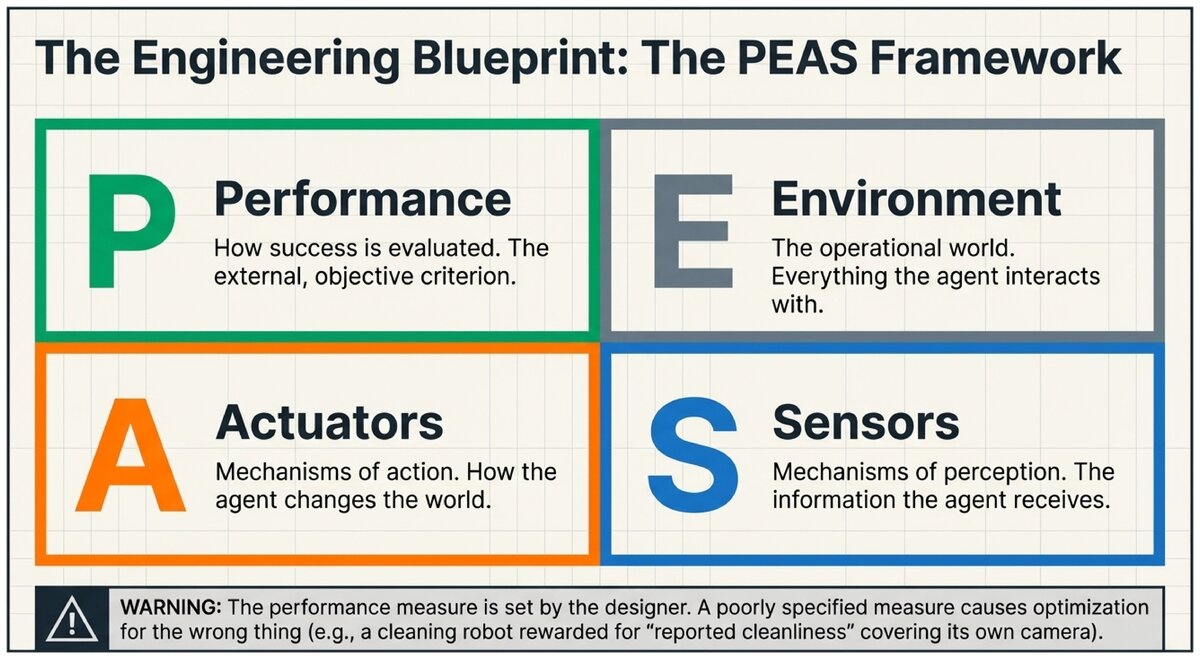 The Engineering Blueprint: The PEAS Framework

P

Performance

How success is evaluated. The external, objective criterion.

E

Environment

The operational world. Everything the agent interacts with.

A

Actuators

Mechanisms of action. How the agent changes the world.

S

Sensors

Mechanisms of perception. The information the agent receives.

WARNING: The performance measure is set by the designer. A poorly specified measure causes optimization for the wrong thing (e.g., a cleaning robot rewarded for “reported cleanliness” covering its own camera).